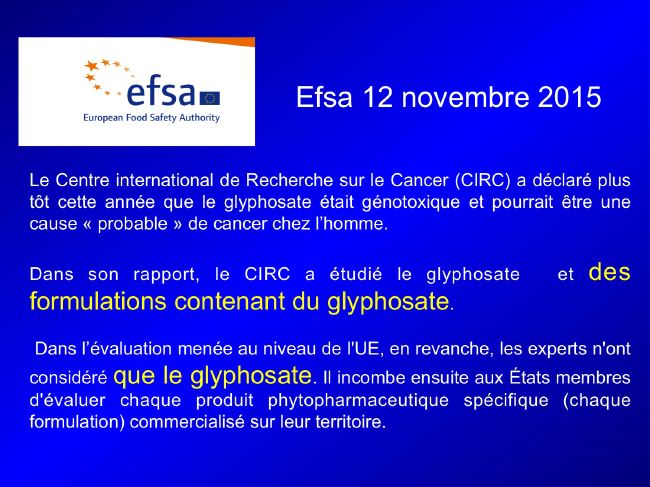 efsa
European Food Safety Authority

Efsa 12 novembre 2015

Le Centre international de Recherche sur le Cancer (CIRC) a déclaré plus tôt cette année que le glyphosate était génotoxique et pourrait être une cause « probable » de cancer chez l'homme.

Dans son rapport, le CIRC a étudié le glyphosate et des formulations contenant du glyphosate.

Dans l'évaluation menée au niveau de l'UE, en revanche, les experts n'ont considéré que le glyphosate. Il incombe ensuite aux États membres d'évaluer chaque produit phytopharmaceutique spécifique (chaque formulation) commercialisé sur leur territoire.